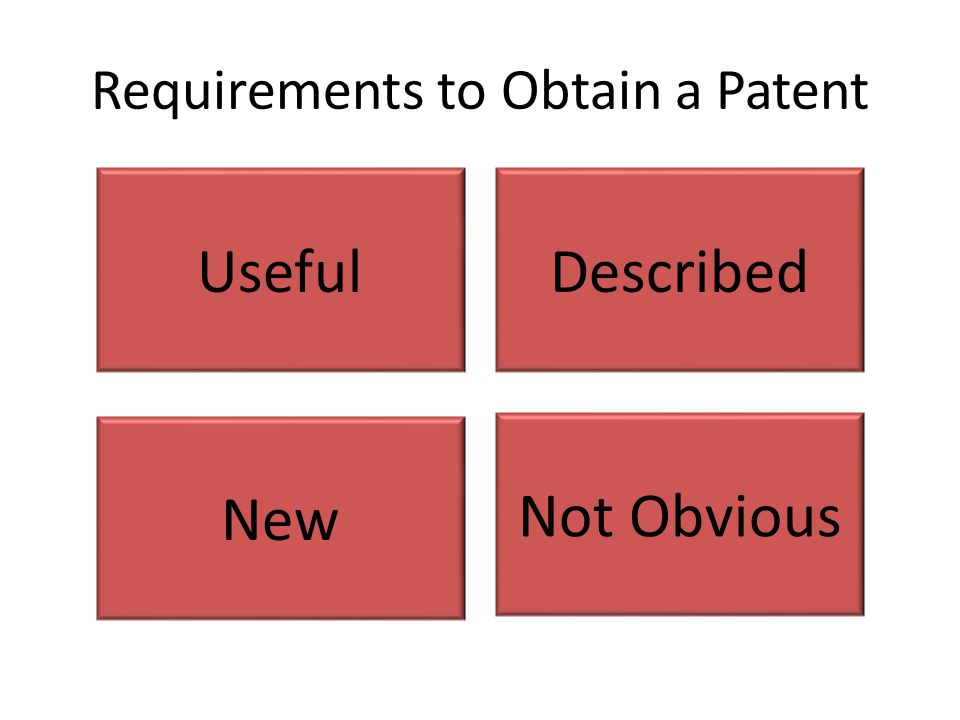 Requirements to Obtain a Patent

Useful

Described

New

Not Obvious